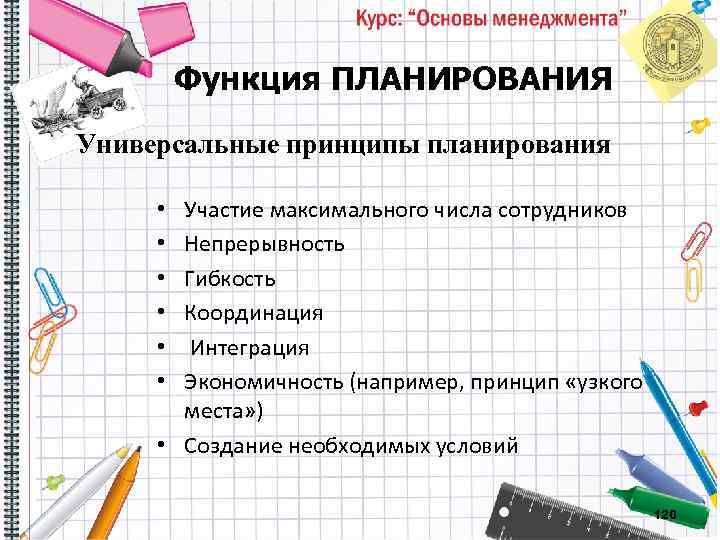 Курс: "Основы менеджмента"

Функция ПЛАНИРОВАНИЯ

Универсальные принципы планирования

• Участие максимального числа сотрудников
• Непрерывность
• Гибкость
• Координация
• Интеграция
• Экономичность (например, принцип «узкого места»)
• Создание необходимых условий

120